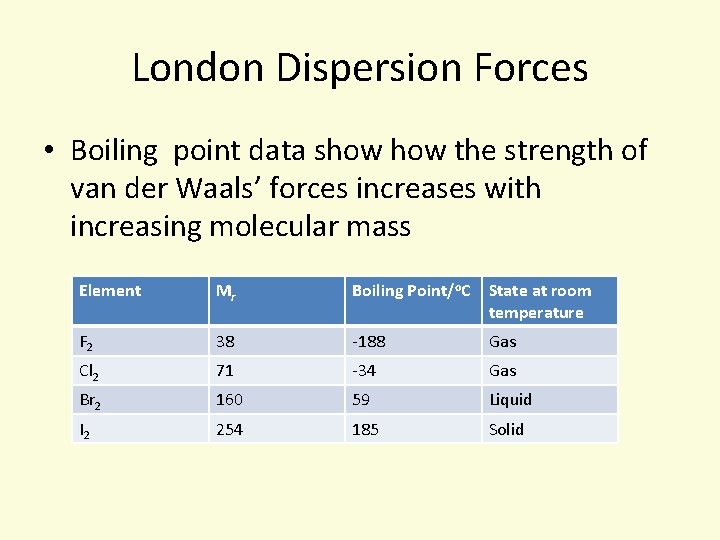 London Dispersion Forces

• Boiling point data show how the strength of van der Waals' forces increases with increasing molecular mass

| Element | $M_r$ | Boiling Point/$^oC$ | State at room temperature |
|---|---|---|---|
| $F_2$ | 38 | -188 | Gas |
| $Cl_2$ | 71 | -34 | Gas |
| $Br_2$ | 160 | 59 | Liquid |
| $I_2$ | 254 | 185 | Solid |